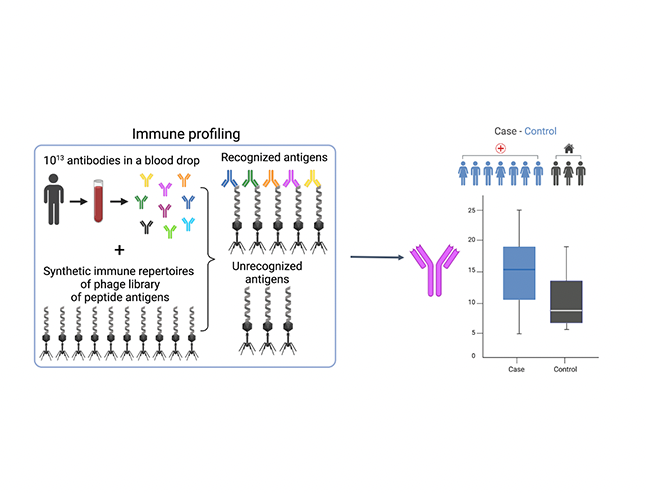 Immune profiling

$10^{13}$ antibodies in a blood drop

+

Synthetic immune repertoires of phage library of peptide antigens

Recognized antigens

Unrecognized antigens

Case - Control

25
20
15
10
5
0

Case
Control